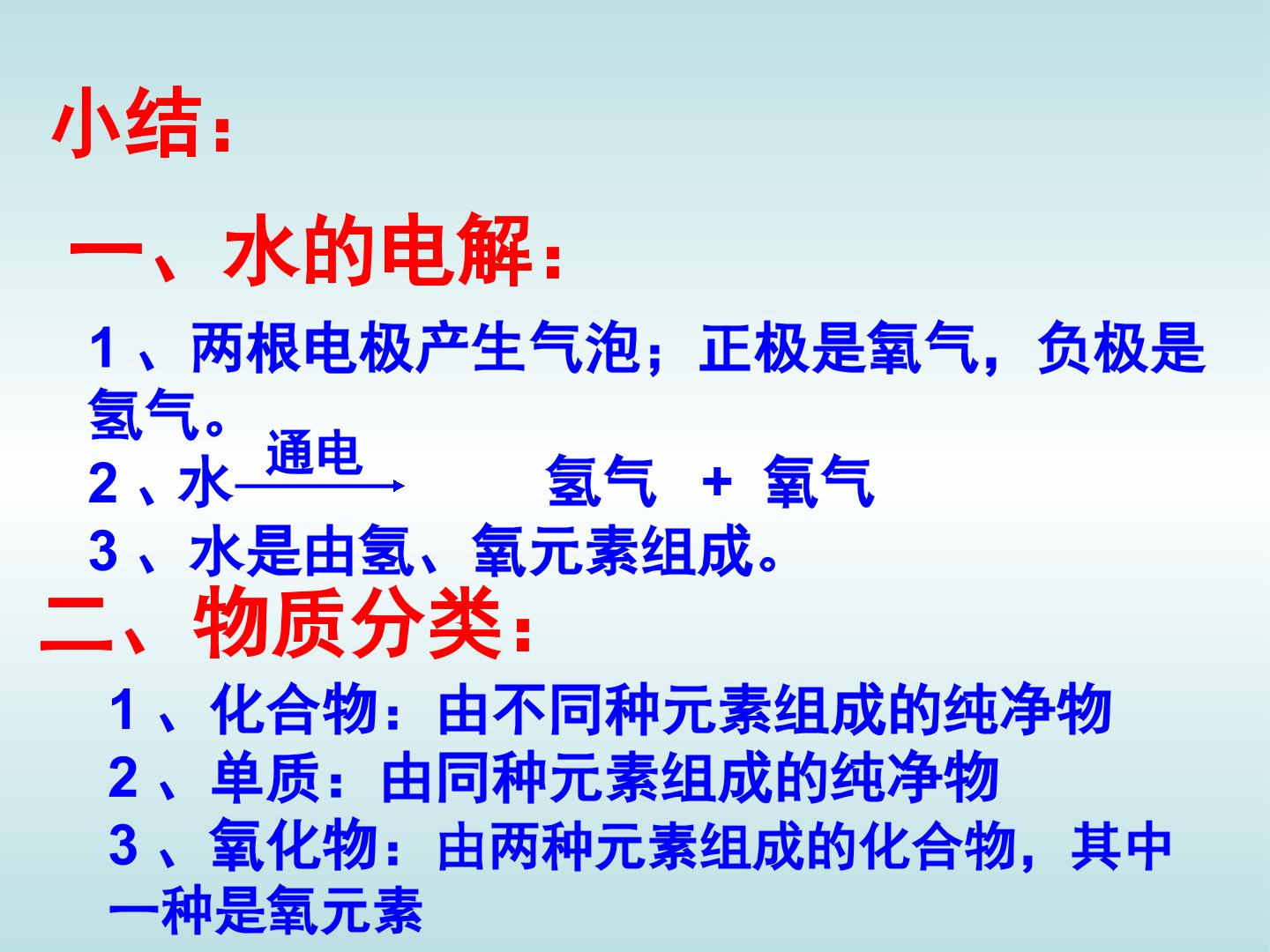 小结：

一、水的电解：

1、两根电极产生气泡；正极是氧气，负极是氢气。

2、水 $\xrightarrow{通电}$ 氢气 + 氧气

3、水是由氢、氧元素组成。

二、物质分类：

1、化合物：由不同种元素组成的纯净物

2、单质：由同种元素组成的纯净物

3、氧化物：由两种元素组成的化合物，其中一种是氧元素